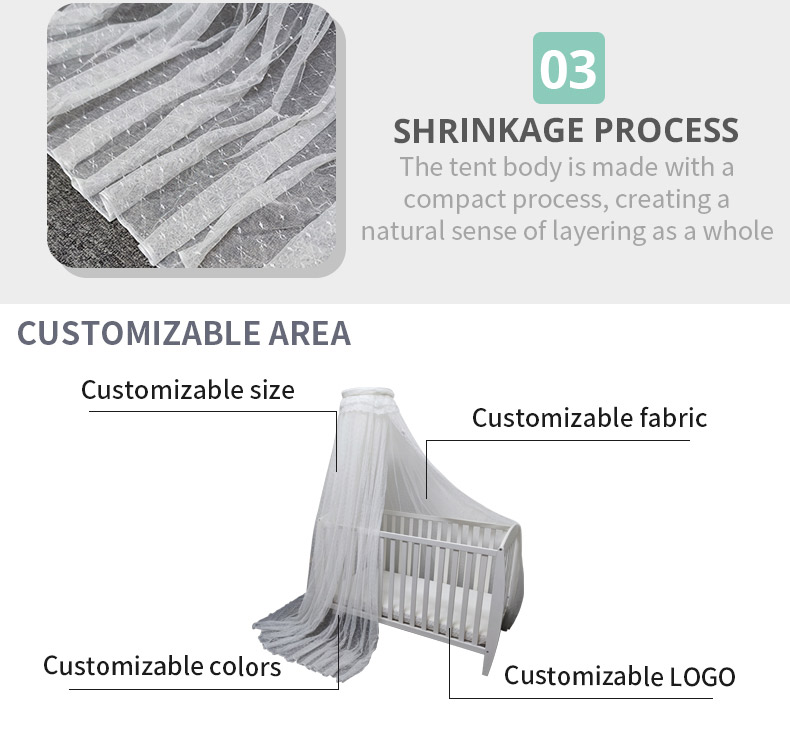 03

SHRINKAGE PROCESS

The tent body is made with a compact process, creating a natural sense of layering as a whole

CUSTOMIZABLE AREA

Customizable size

Customizable fabric

Customizable colors

Customizable LOGO